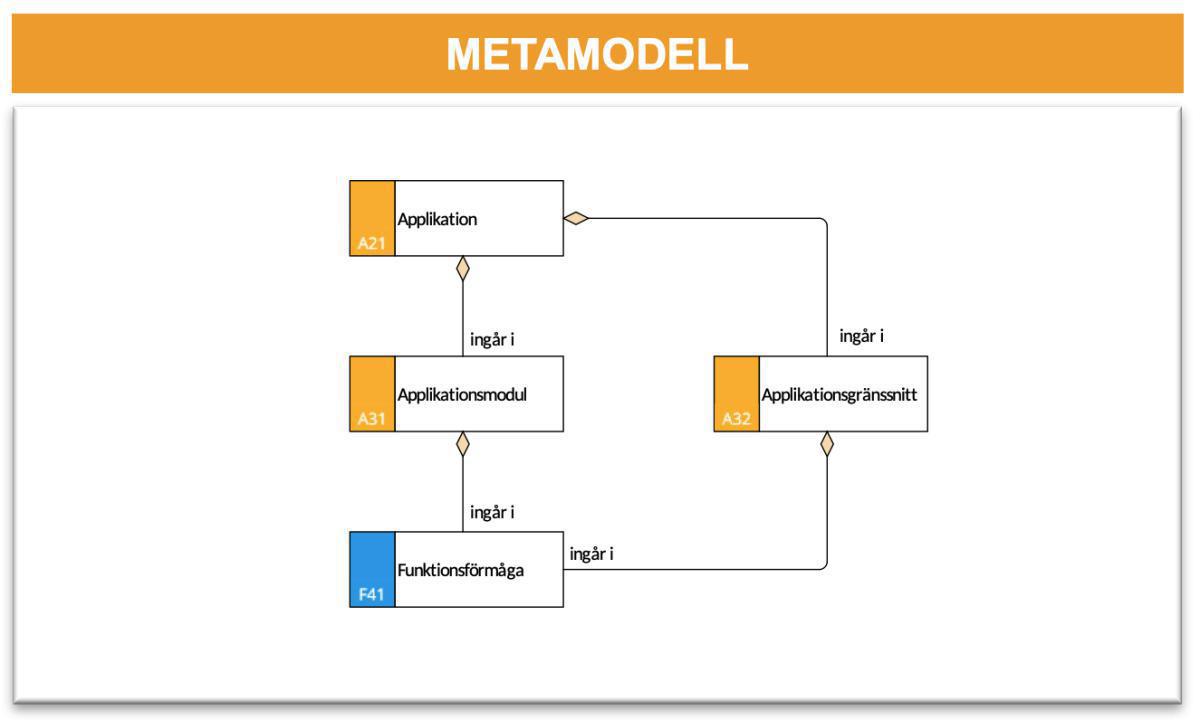 METAMODELL

A21 Applikation

ingår i

ingår i

A31 Applikationsmodul

A32 Applikationsgränssnitt

ingår i

ingår i

F41 Funktionsförmåga